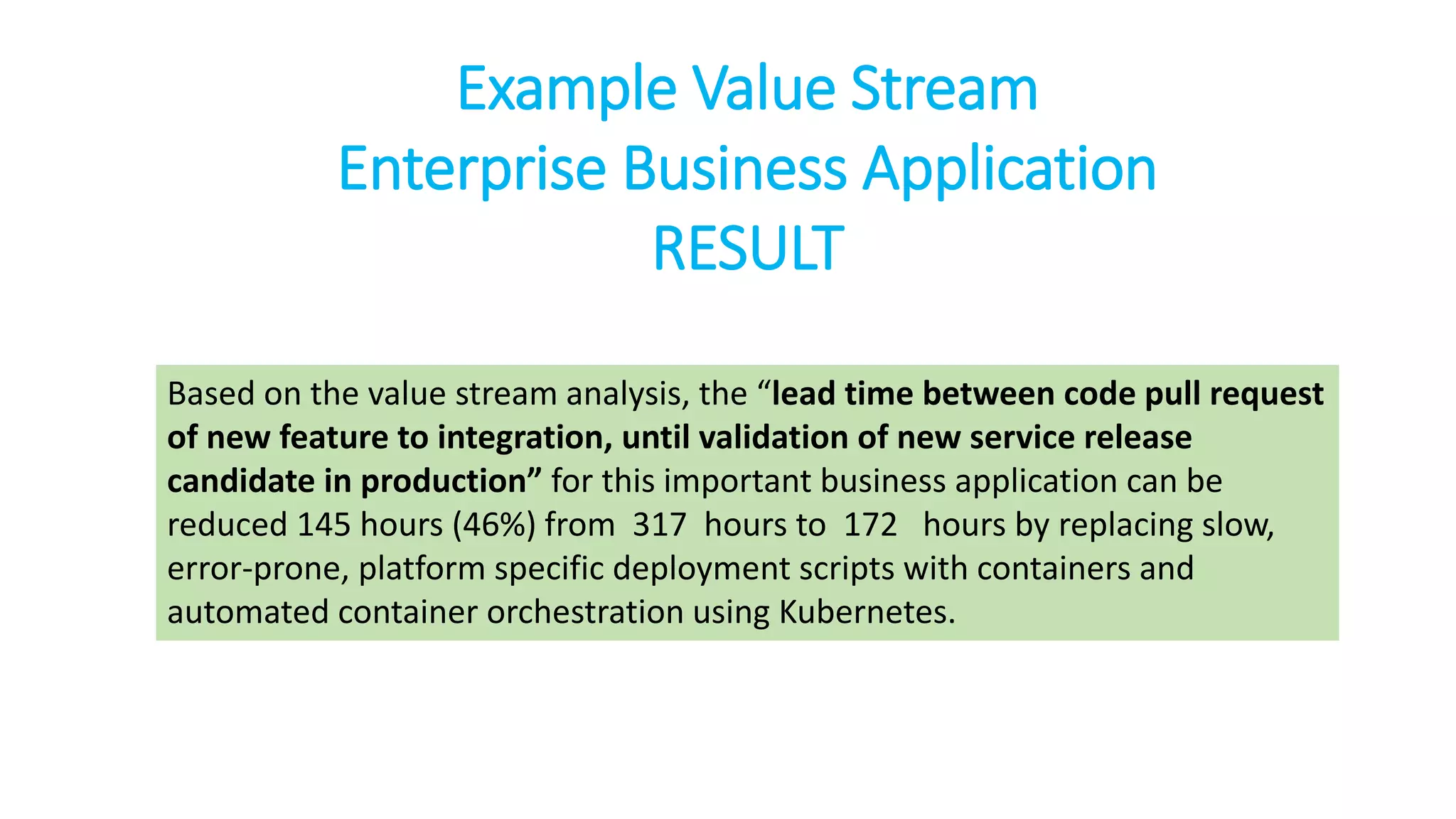 Example Value Stream
Enterprise Business Application
RESULT

Based on the value stream analysis, the “lead time between code pull request of new feature to integration, until validation of new service release candidate in production” for this important business application can be reduced 145 hours (46%) from 317 hours to 172 hours by replacing slow, error-prone, platform specific deployment scripts with containers and automated container orchestration using Kubernetes.